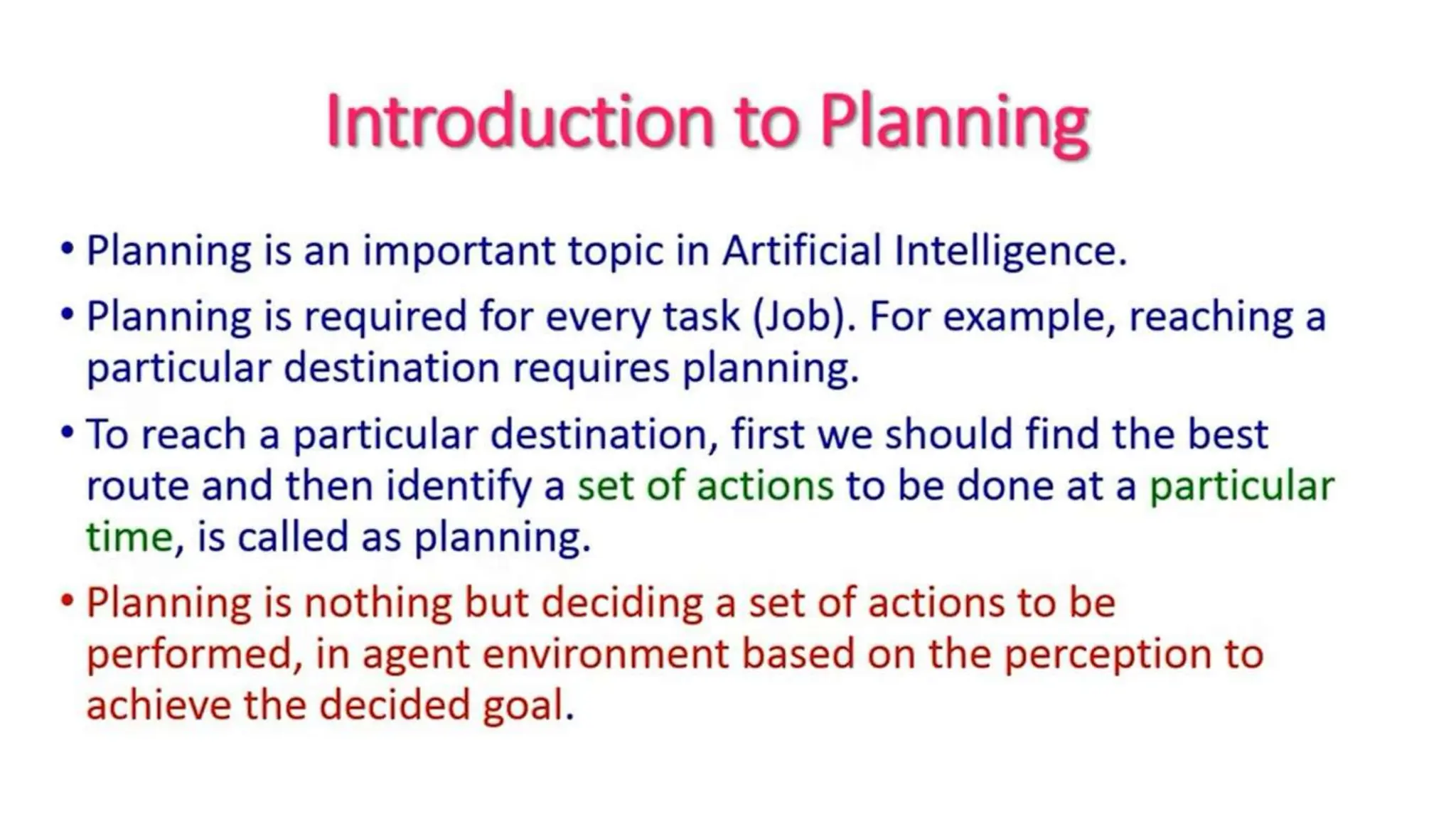 Introduction to Planning

• Planning is an important topic in Artificial Intelligence.

• Planning is required for every task (Job). For example, reaching a particular destination requires planning.

• To reach a particular destination, first we should find the best route and then identify a set of actions to be done at a particular time, is called as planning.

• Planning is nothing but deciding a set of actions to be performed, in agent environment based on the perception to achieve the decided goal.